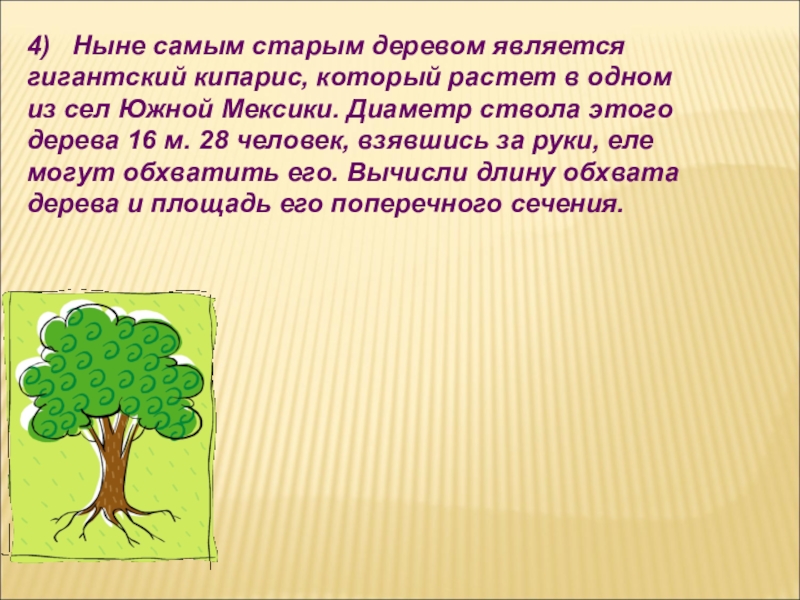 4) Ныне самым старым деревом является гигантский кипарис, который растет в одном из сел Южной Мексики. Диаметр ствола этого дерева 16 м. 28 человек, взявшись за руки, еле могут обхватить его. Вычисли длину обхвата дерева и площадь его поперечного сечения.